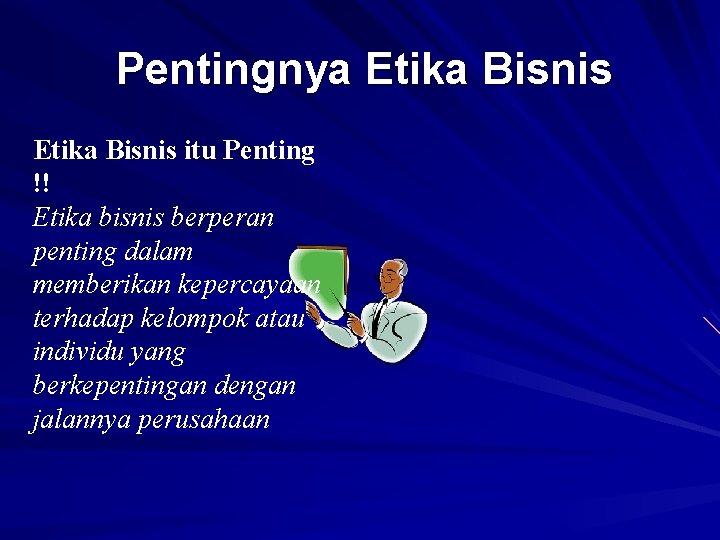 Pentingnya Etika Bisnis

Etika Bisnis itu Penting !!

Etika bisnis berperan penting dalam memberikan kepercayaan terhadap kelompok atau individu yang berkepentingan dengan jalannya perusahaan